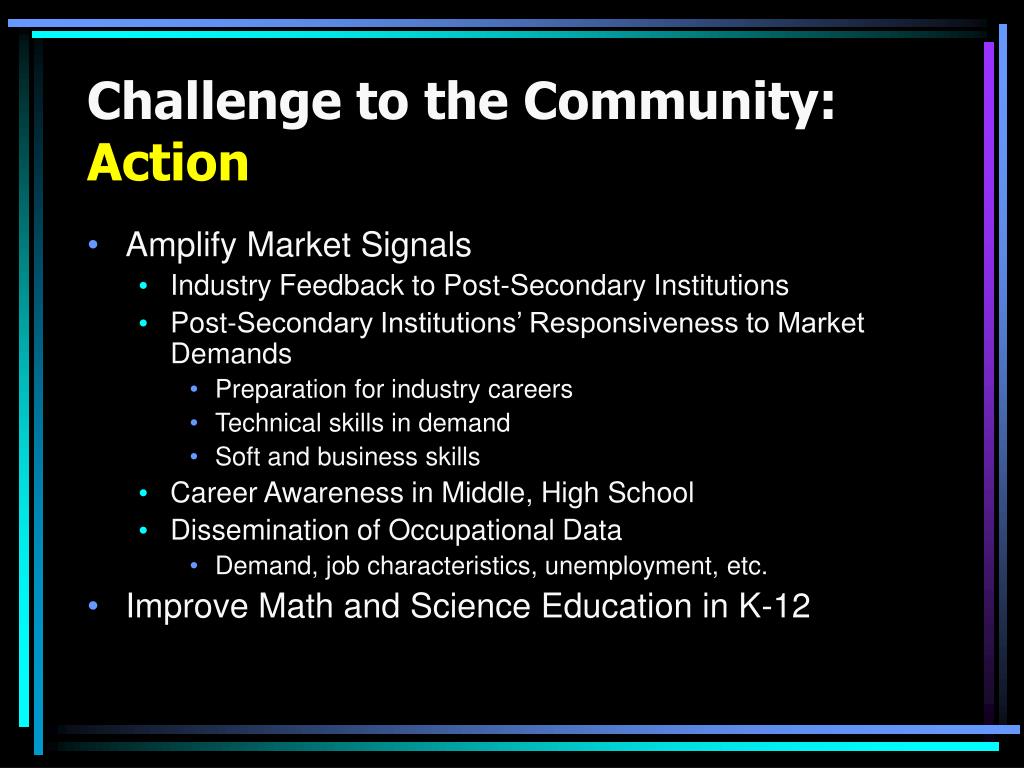 Challenge to the Community: Action

• Amplify Market Signals
  • Industry Feedback to Post-Secondary Institutions
  • Post-Secondary Institutions’ Responsiveness to Market Demands
    • Preparation for industry careers
    • Technical skills in demand
    • Soft and business skills
  • Career Awareness in Middle, High School
  • Dissemination of Occupational Data
    • Demand, job characteristics, unemployment, etc.
• Improve Math and Science Education in K-12